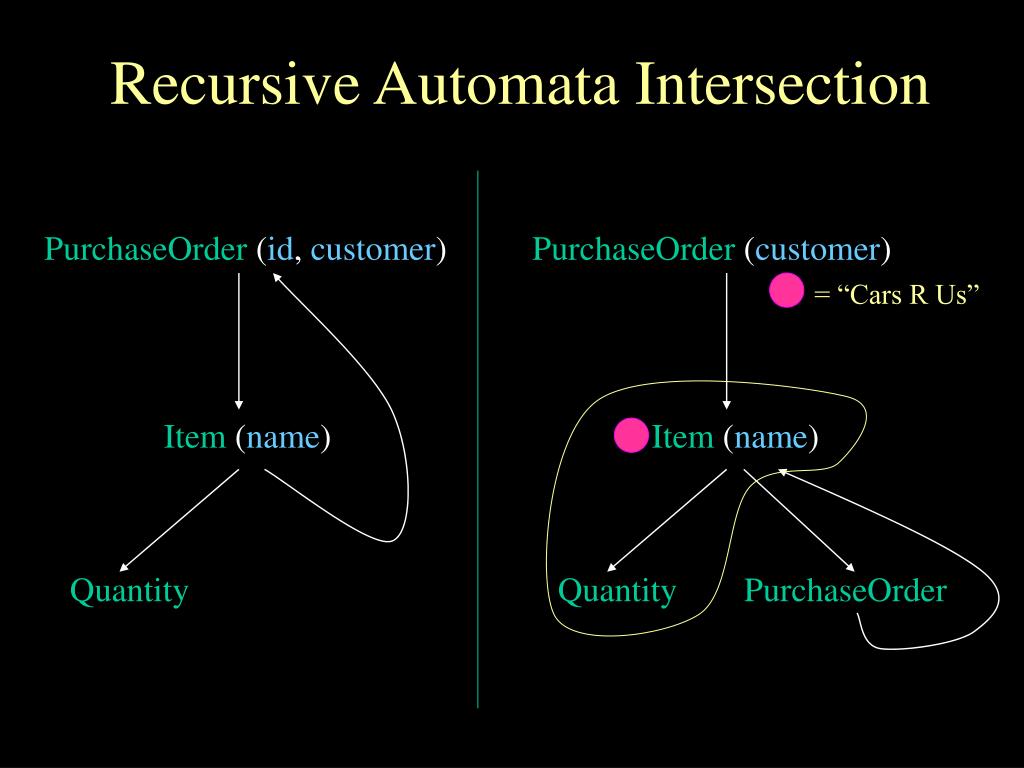 Recursive Automata Intersection

PurchaseOrder (id, customer)

Item (name)

Quantity

PurchaseOrder (customer)

= “Cars R Us”

Item (name)

Quantity

PurchaseOrder